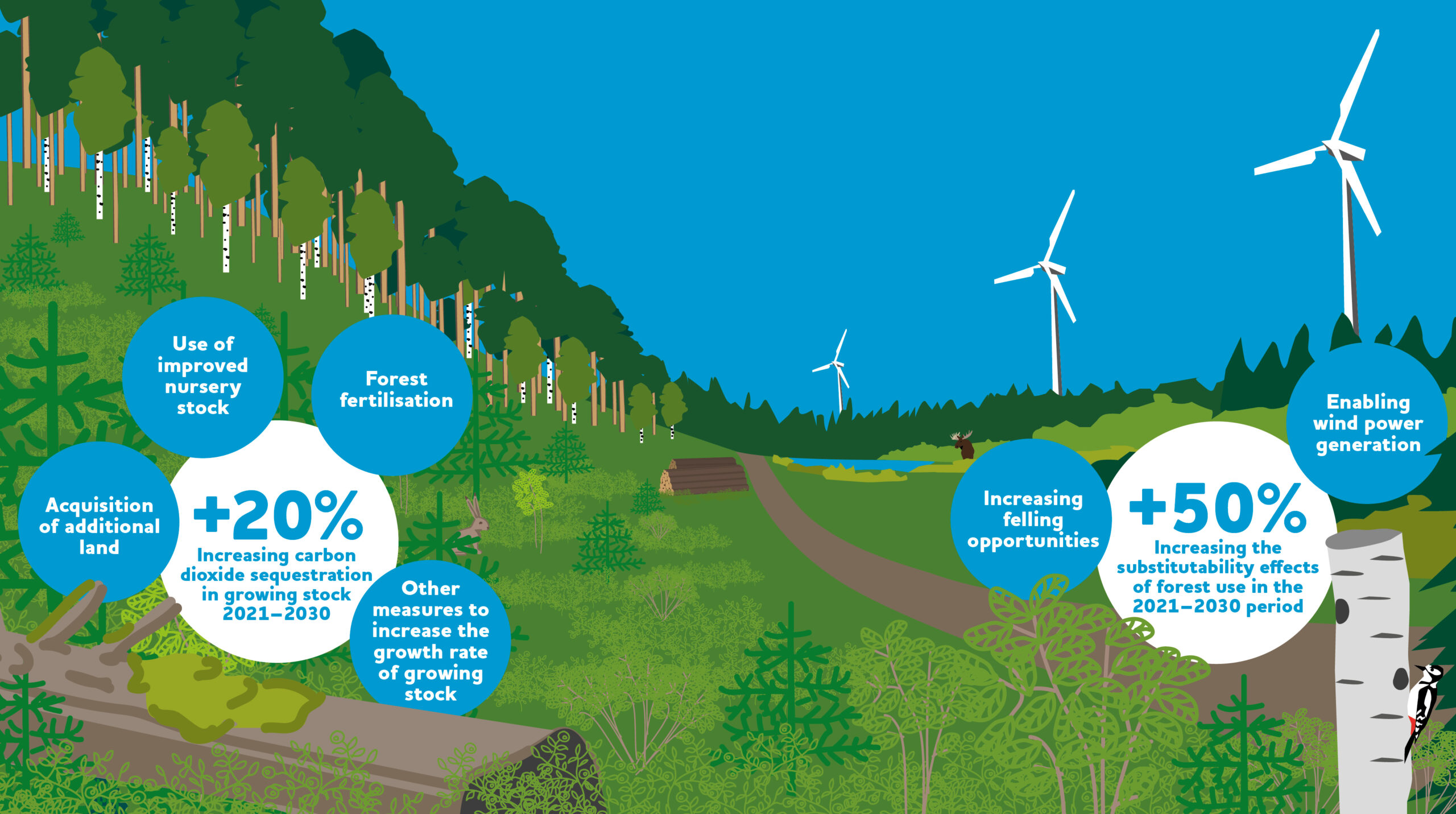 Use of improved nursery stock

Forest fertilisation

Acquisition of additional land

+20%
Increasing carbon dioxide sequestration in growing stock 2021–2030

Other measures to increase the growth rate of growing stock

Increasing felling opportunities

+50%
Increasing the substitutability effects of forest use in the 2021–2030 period

Enabling wind power generation